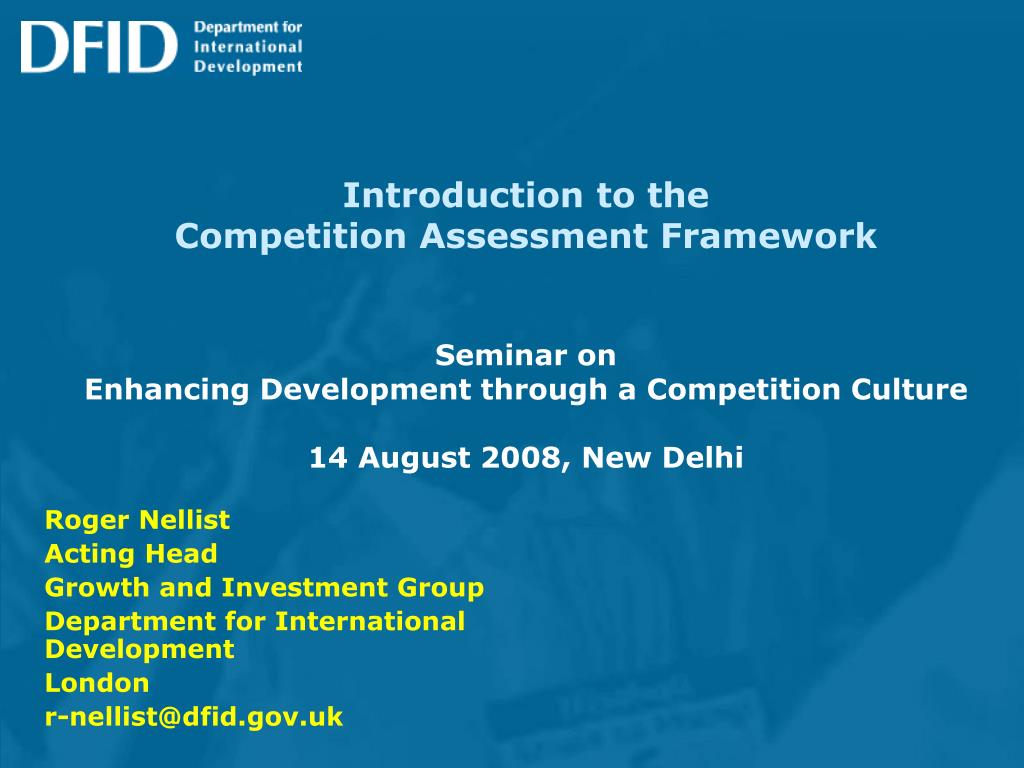 DFID Department for International Development

Introduction to the Competition Assessment Framework

Seminar on Enhancing Development through a Competition Culture

14 August 2008, New Delhi

Roger Nellist
Acting Head
Growth and Investment Group
Department for International Development
London
r-nellist@dfid.gov.uk